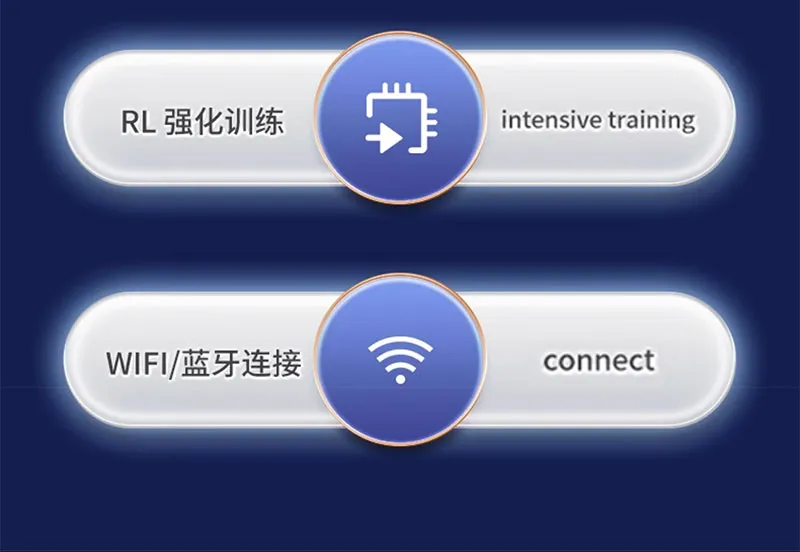 RL 强化训练

intensive training

WIFI/蓝牙连接

connect